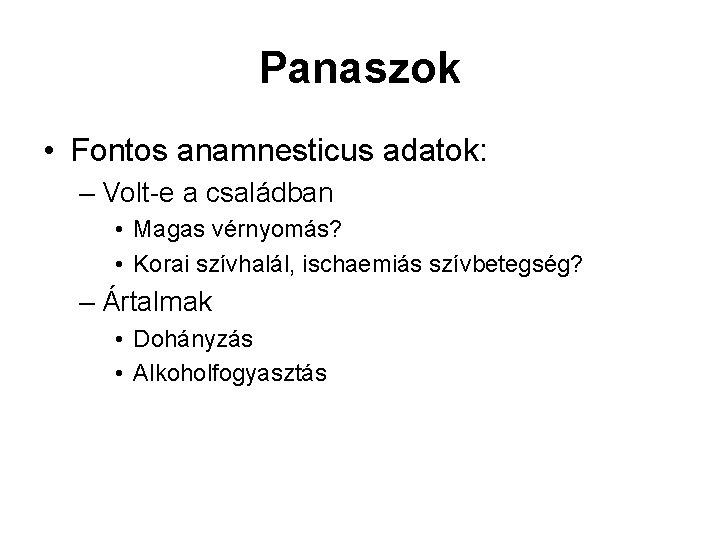 Panaszok

• Fontos anamnesticus adatok:
– Volt-e a családban
• Magas vérnyomás?
• Korai szívhalál, ischaemiás szívbetegség?
– Ártalmak
• Dohányzás
• Alkoholfogyasztás